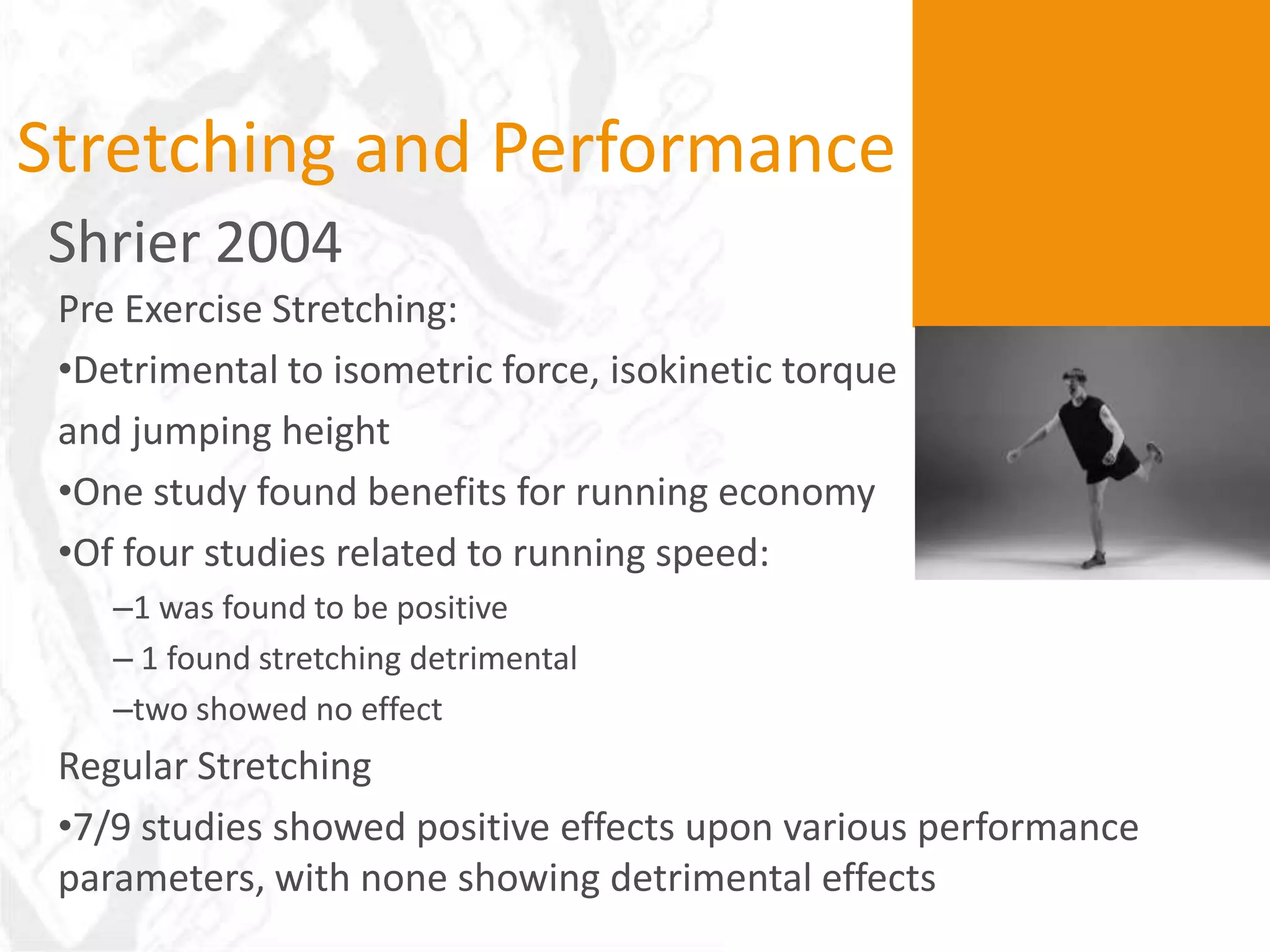 Stretching and Performance

Shrier 2004

Pre Exercise Stretching:

•Detrimental to isometric force, isokinetic torque and jumping height

•One study found benefits for running economy

•Of four studies related to running speed:

–1 was found to be positive

– 1 found stretching detrimental

–two showed no effect

Regular Stretching

•7/9 studies showed positive effects upon various performance parameters, with none showing detrimental effects